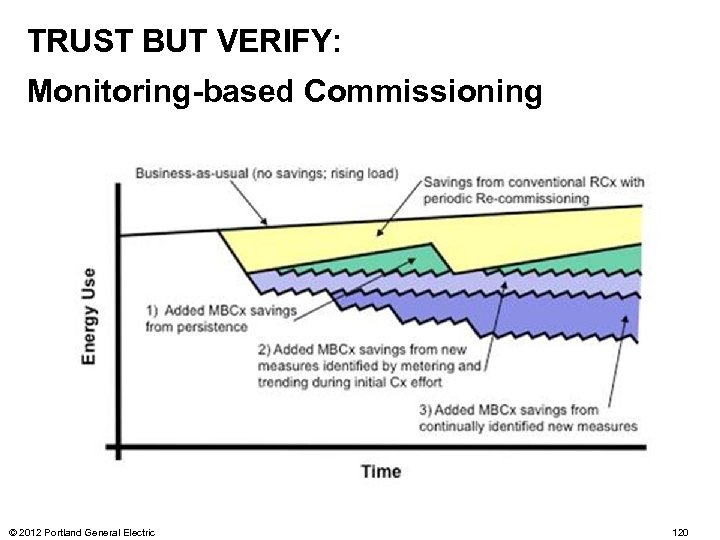 TRUST BUT VERIFY:

Monitoring-based Commissioning

Business-as-usual (no savings; rising load)

Savings from conventional RCx with periodic Re-commissioning

Energy Use

1) Added MBCx savings from persistence

2) Added MBCx savings from new measures identified by metering and trending during initial Cx effort

3) Added MBCx savings from continually identified new measures

Time

© 2012 Portland General Electric

120